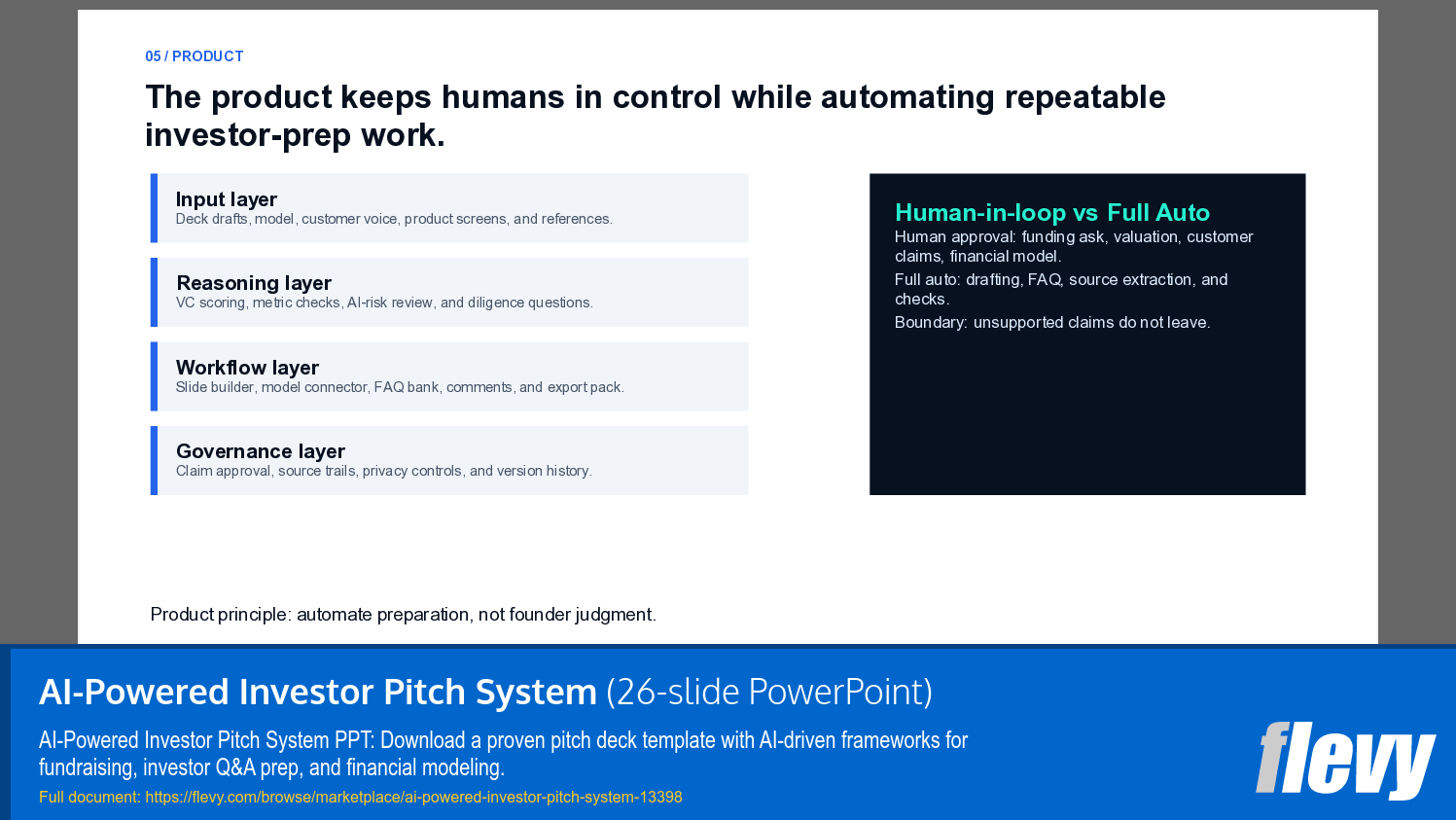 05 / PRODUCT

The product keeps humans in control while automating repeatable investor-prep work.

Input layer
Deck drafts, model, customer voice, product screens, and references.

Reasoning layer
VC scoring, metric checks, AI-risk review, and diligence questions.

Workflow layer
Slide builder, model connector, FAQ bank, comments, and export pack.

Governance layer
Claim approval, source trails, privacy controls, and version history.

Human-in-loop vs Full Auto
Human approval: funding ask, valuation, customer claims, financial model.
Full auto: drafting, FAQ, source extraction, and checks.
Boundary: unsupported claims do not leave.

Product principle: automate preparation, not founder judgment.

AI-Powered Investor Pitch System (26-slide PowerPoint)

AI-Powered Investor Pitch System PPT: Download a proven pitch deck template with AI-driven frameworks for fundraising, investor Q&A prep, and financial modeling.

Full document: https://flevy.com/browse/marketplace/ai-powered-investor-pitch-system-13398

flevy